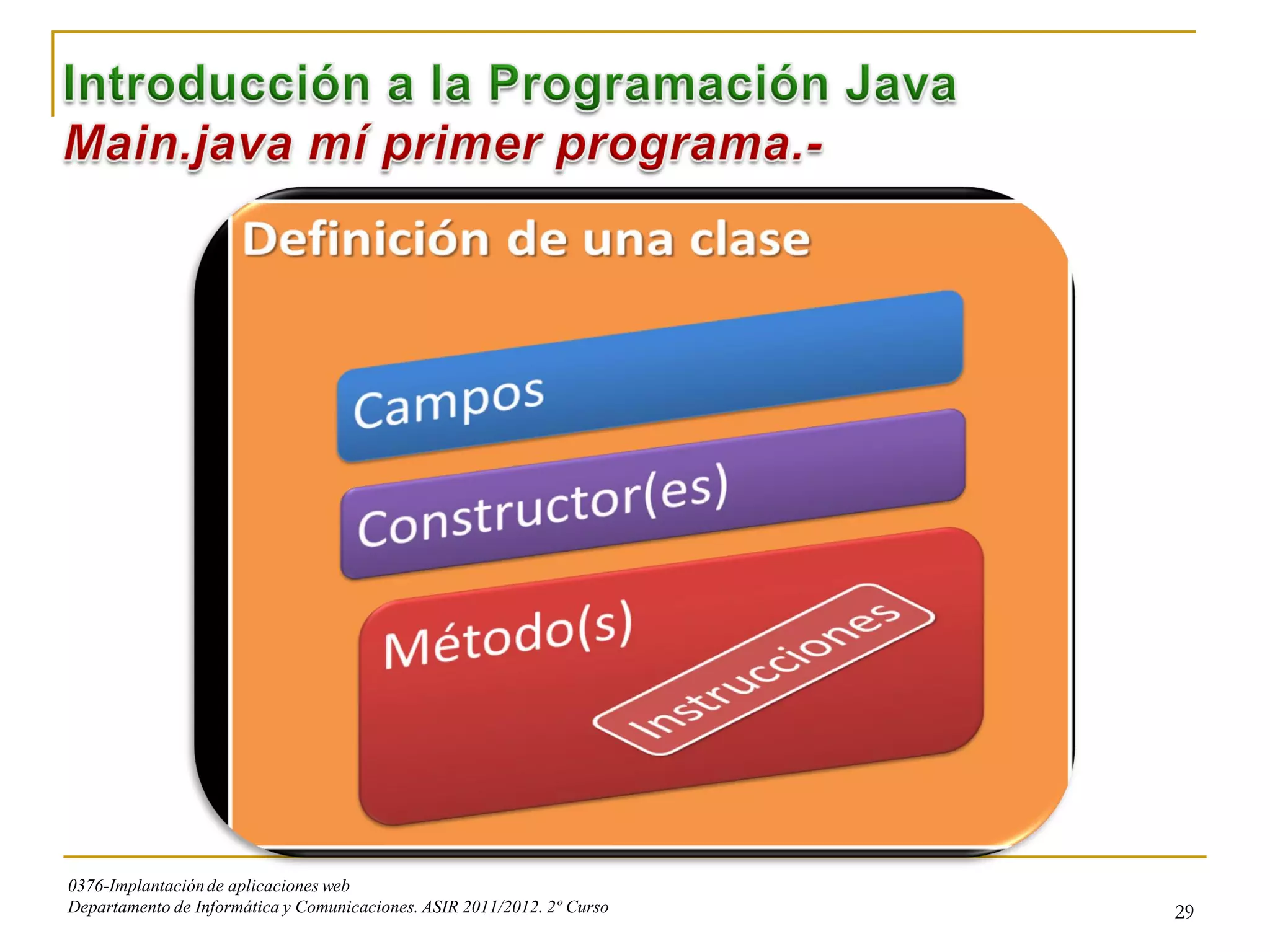 Introducción a la Programación Java
Main.java mí primer programa.-

Definición de una clase

Campos

Constructor(es)

Método(s)

Instrucciones

0376-Implantación de aplicaciones web
Departamento de Informática y Comunicaciones. ASIR 2011/2012. 2º Curso

29